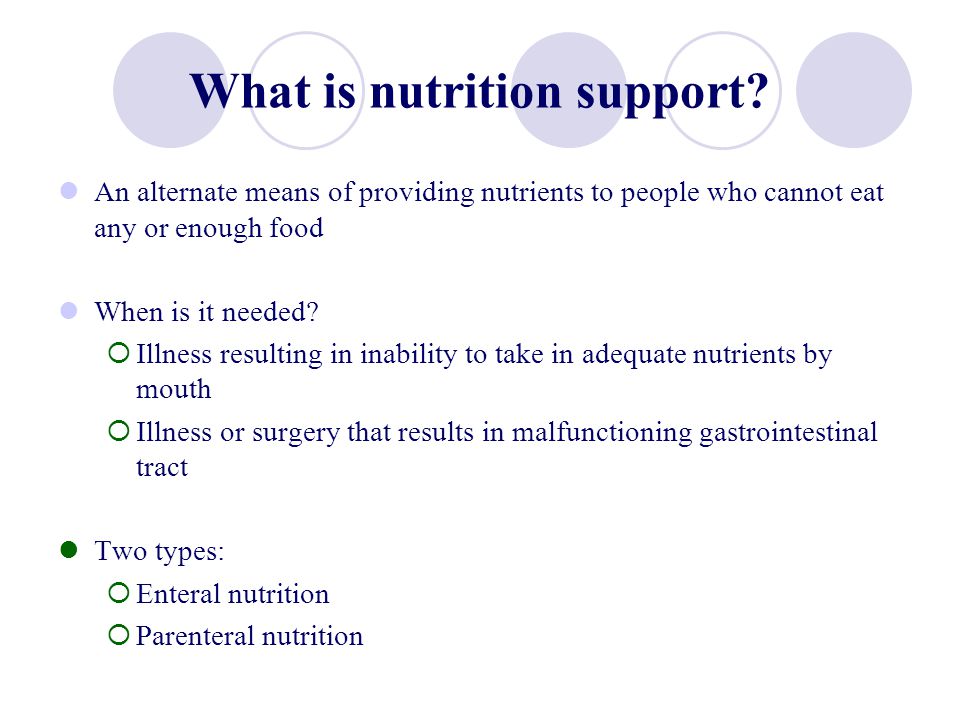 What is nutrition support?

An alternate means of providing nutrients to people who cannot eat any or enough food

When is it needed?
Illness resulting in inability to take in adequate nutrients by mouth
Illness or surgery that results in malfunctioning gastrointestinal tract

Two types:
Enteral nutrition
Parenteral nutrition